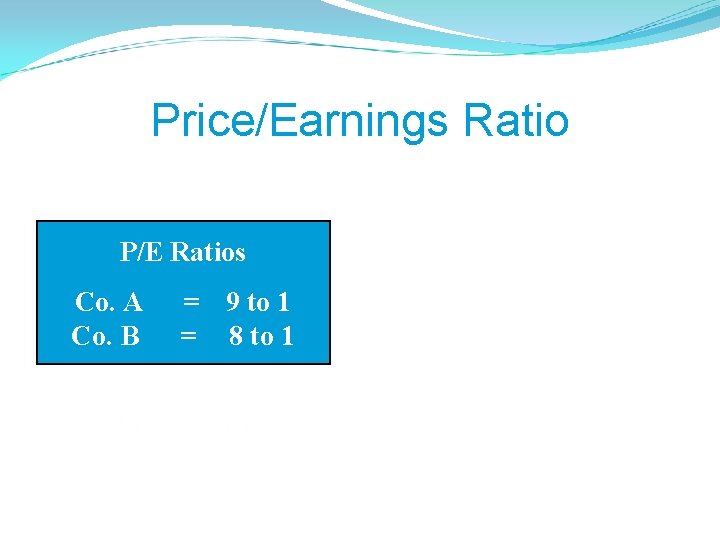 Price/Earnings Ratio

P/E Ratios

Co. A = 9 to 1
Co. B = 8 to 1